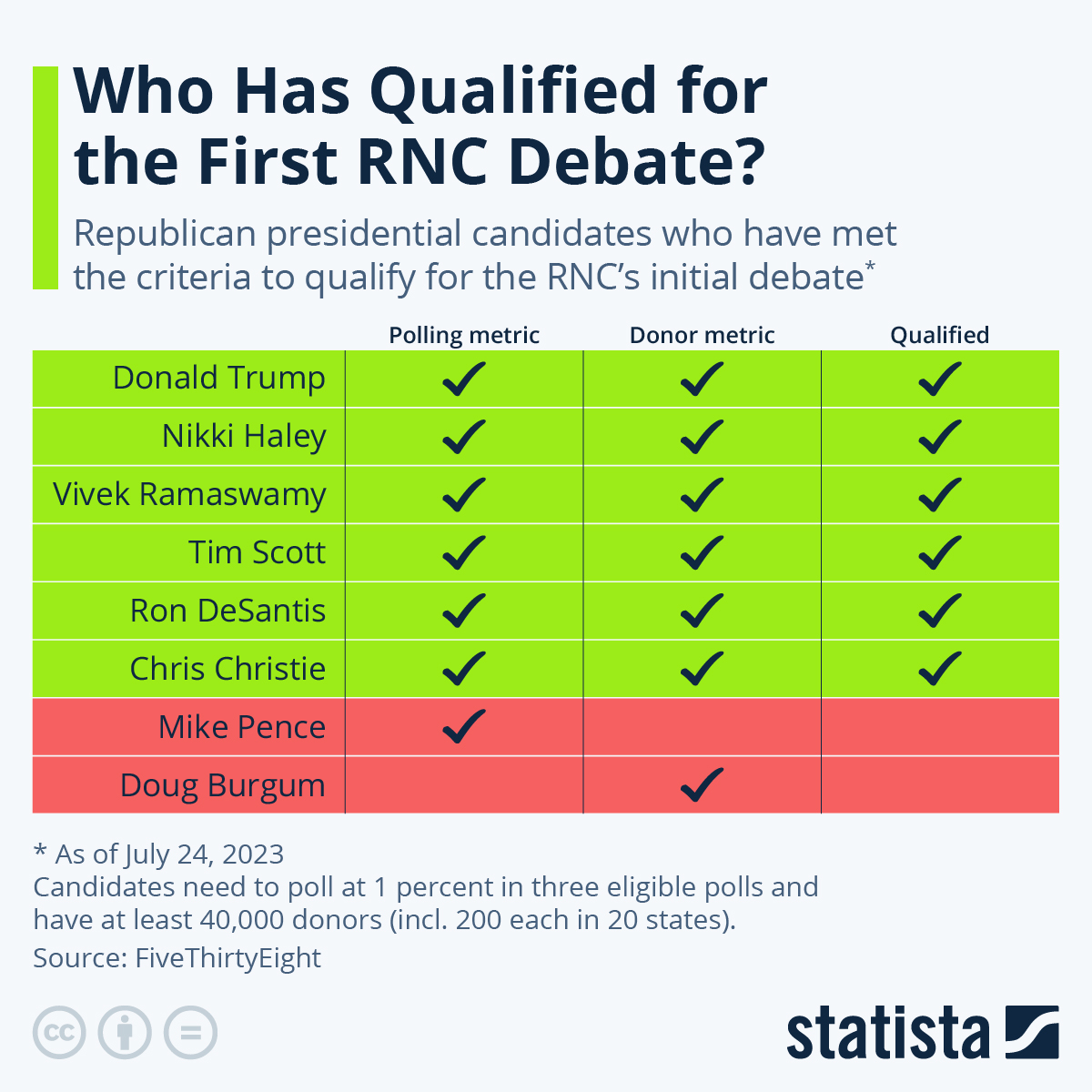 Who Has Qualified for the First RNC Debate?

Republican presidential candidates who have met the criteria to qualify for the RNC's initial debate*

| | Polling metric | Donor metric | Qualified |
|---|---|---|---|
| Donald Trump | ✓ | ✓ | ✓ |
| Nikki Haley | ✓ | ✓ | ✓ |
| Vivek Ramaswamy | ✓ | ✓ | ✓ |
| Tim Scott | ✓ | ✓ | ✓ |
| Ron DeSantis | ✓ | ✓ | ✓ |
| Chris Christie | ✓ | ✓ | ✓ |
| Mike Pence | ✓ | | |
| Doug Burgum | | ✓ | |

* As of July 24, 2023
Candidates need to poll at 1 percent in three eligible polls and have at least 40,000 donors (incl. 200 each in 20 states).
Source: FiveThirtyEight

statista